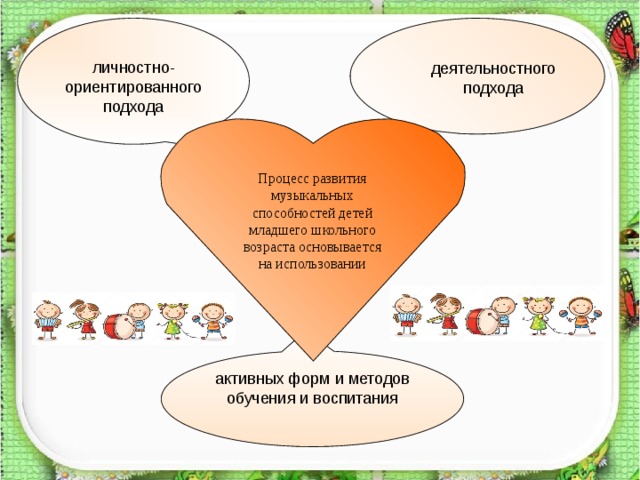 личностно-ориентированного подхода

деятельностного подхода

Процесс развития музыкальных способностей детей младшего школьного возраста основывается на использовании

активных форм и методов обучения и воспитания